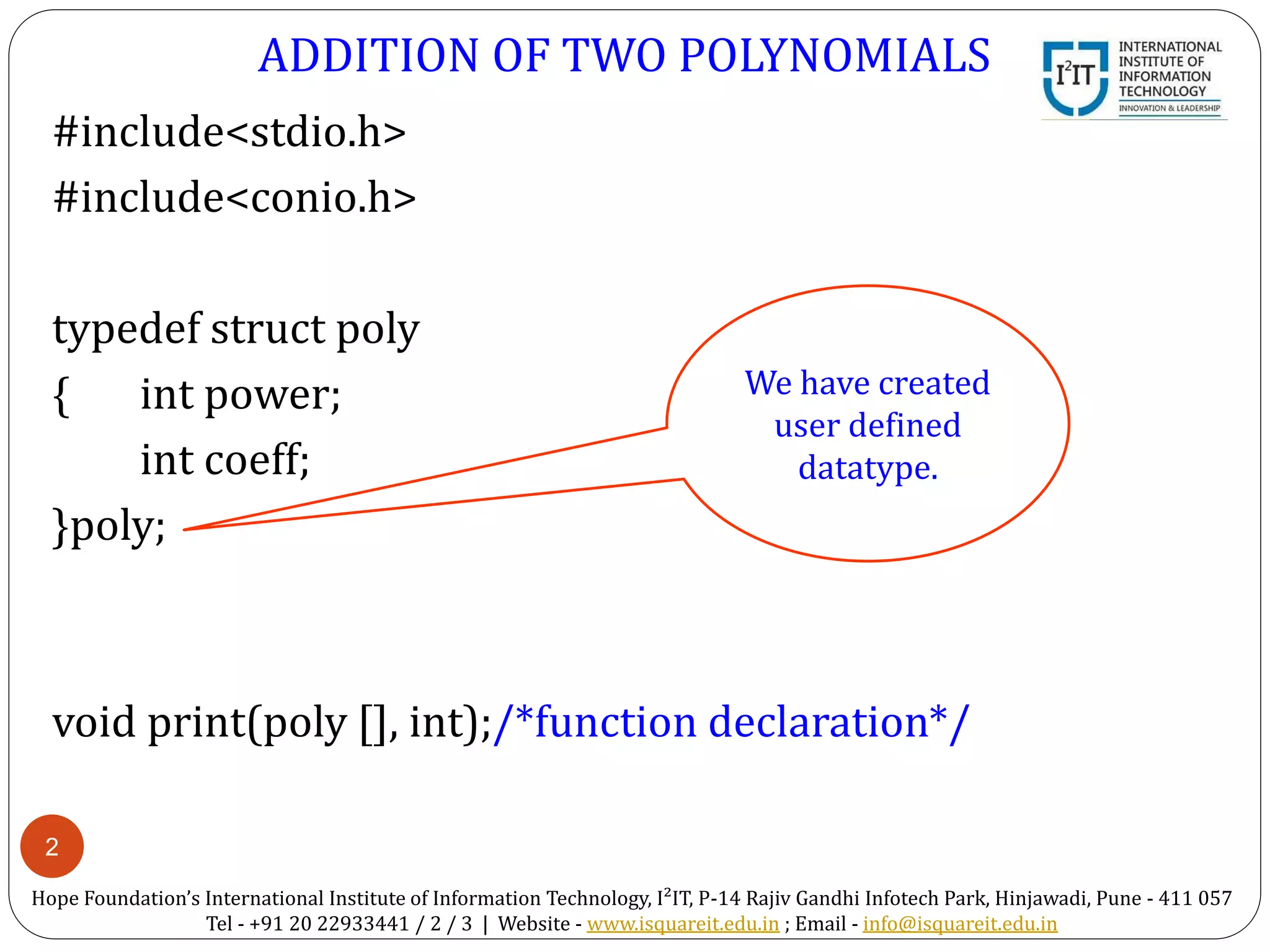 ADDITION OF TWO POLYNOMIALS

$I^2IT$ INTERNATIONAL INSTITUTE OF INFORMATION TECHNOLOGY
INNOVATION & LEADERSHIP

#include<stdio.h>
#include<conio.h>

typedef struct poly
{ int power;
int coeff;
}poly;

We have created user defined datatype.

void print(poly [], int);/*function declaration*/

2

Hope Foundation's International Institute of Information Technology, $I^2IT$, P-14 Rajiv Gandhi Infotech Park, Hinjawadi, Pune - 411 057
Tel - +91 20 22933441 / 2 / 3 | Website - www.isquareit.edu.in ; Email - info@isquareit.edu.in